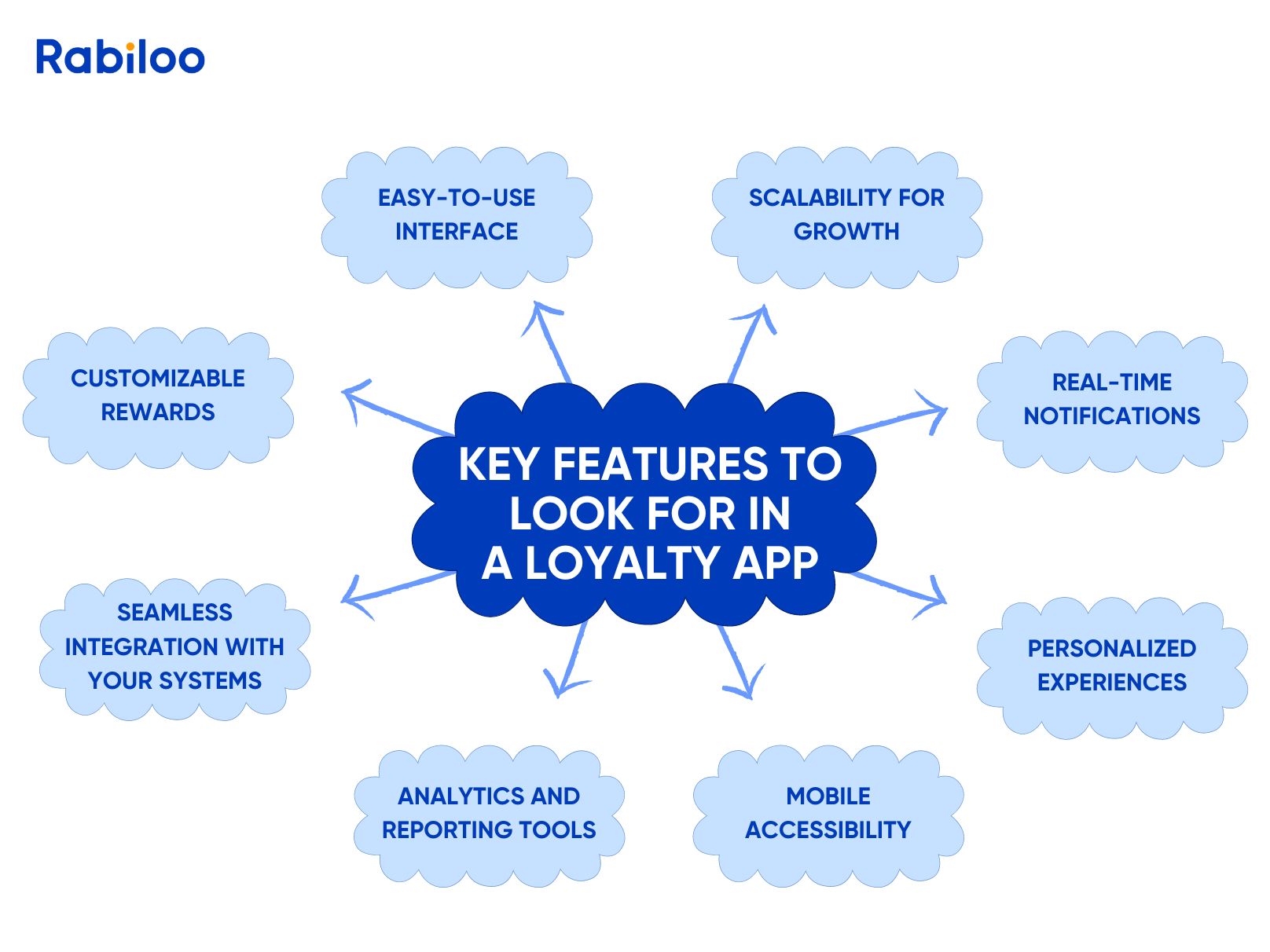 Rabiloo

KEY FEATURES TO LOOK FOR IN A LOYALTY APP

EASY-TO-USE INTERFACE

SCALABILITY FOR GROWTH

CUSTOMIZABLE REWARDS

REAL-TIME NOTIFICATIONS

SEAMLESS INTEGRATION WITH YOUR SYSTEMS

PERSONALIZED EXPERIENCES

ANALYTICS AND REPORTING TOOLS

MOBILE ACCESSIBILITY